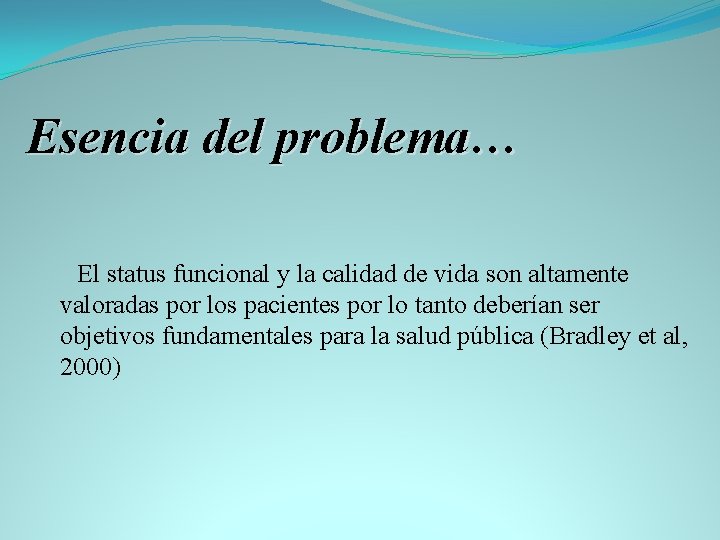 Esencia del problema…

El status funcional y la calidad de vida son altamente valoradas por los pacientes por lo tanto deberían ser objetivos fundamentales para la salud pública (Bradley et al, 2000)